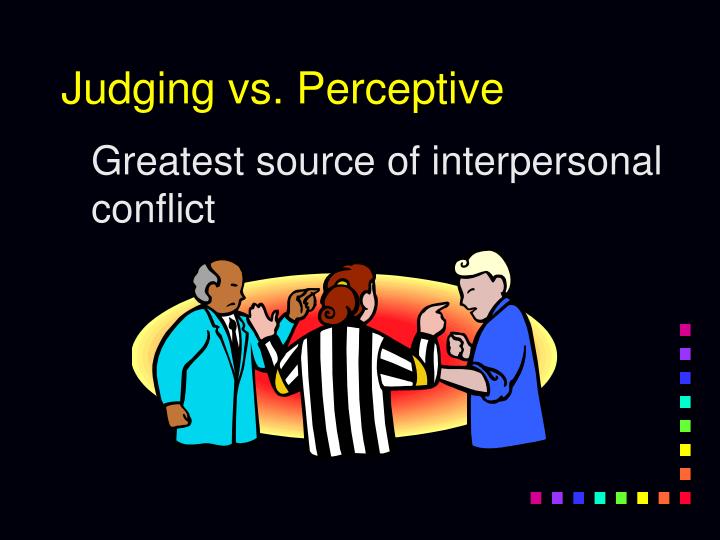 Judging vs. Perceptive

Greatest source of interpersonal conflict